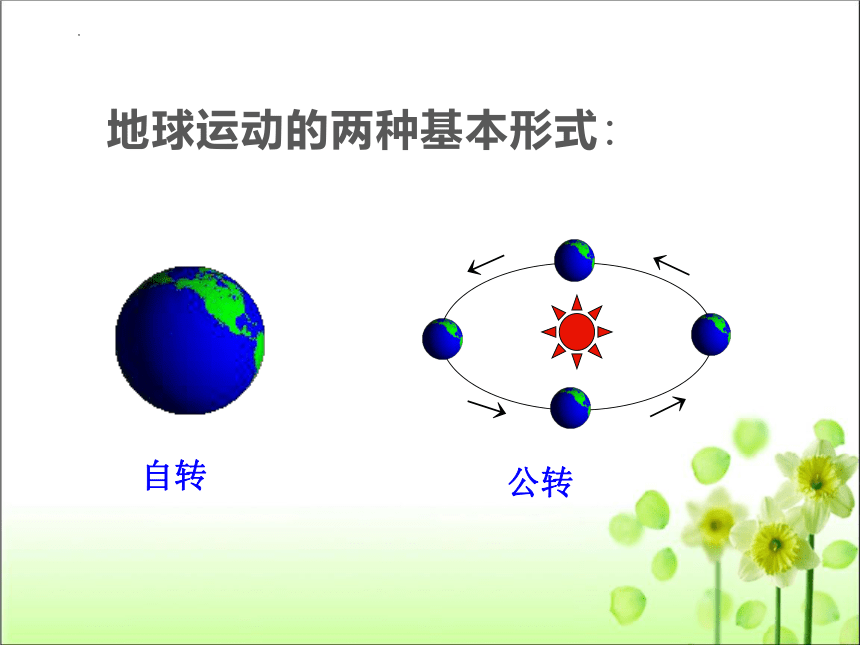 地球运动的两种基本形式：

自转

公转